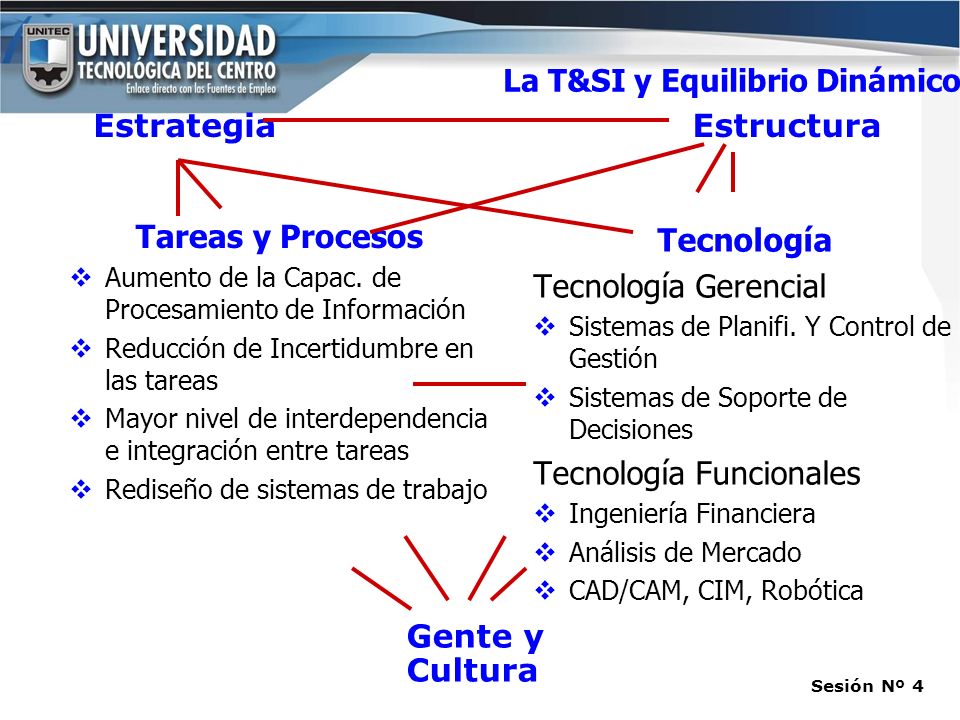 UNITEC
UNIVERSIDAD
TECNOLÓGICA DEL CENTRO
Enlace directo con las Fuentes de Empleo

La T&SI y Equilibrio Dinámico

Estrategia

Estructura

Tareas y Procesos
❖ Aumento de la Capac. de Procesamiento de Información
❖ Reducción de Incertidumbre en las tareas
❖ Mayor nivel de interdependencia e integración entre tareas
❖ Rediseño de sistemas de trabajo

Tecnología
Tecnología Gerencial
❖ Sistemas de Planifi. Y Control de Gestión
❖ Sistemas de Soporte de Decisiones
Tecnología Funcionales
❖ Ingeniería Financiera
❖ Análisis de Mercado
❖ CAD/CAM, CIM, Robótica

Gente y Cultura

Sesión Nº 4